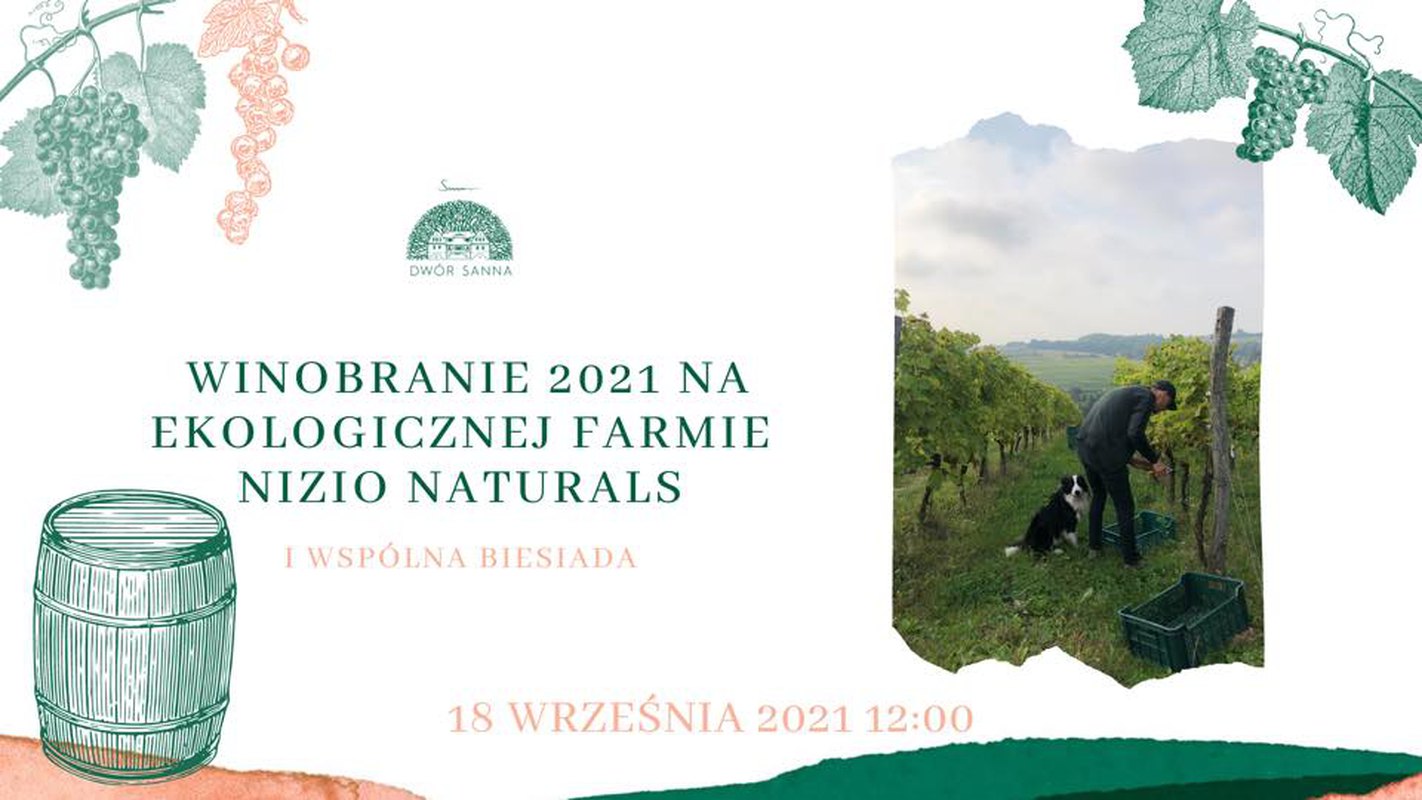 DWÓR SANNA

WINOBRANIE 2021 NA EKOLOGICZNEJ FARMIE NIZIO NATURALS

I WSPÓLNA BIESIADA

18 WRZEŚNIA 2021 12:00